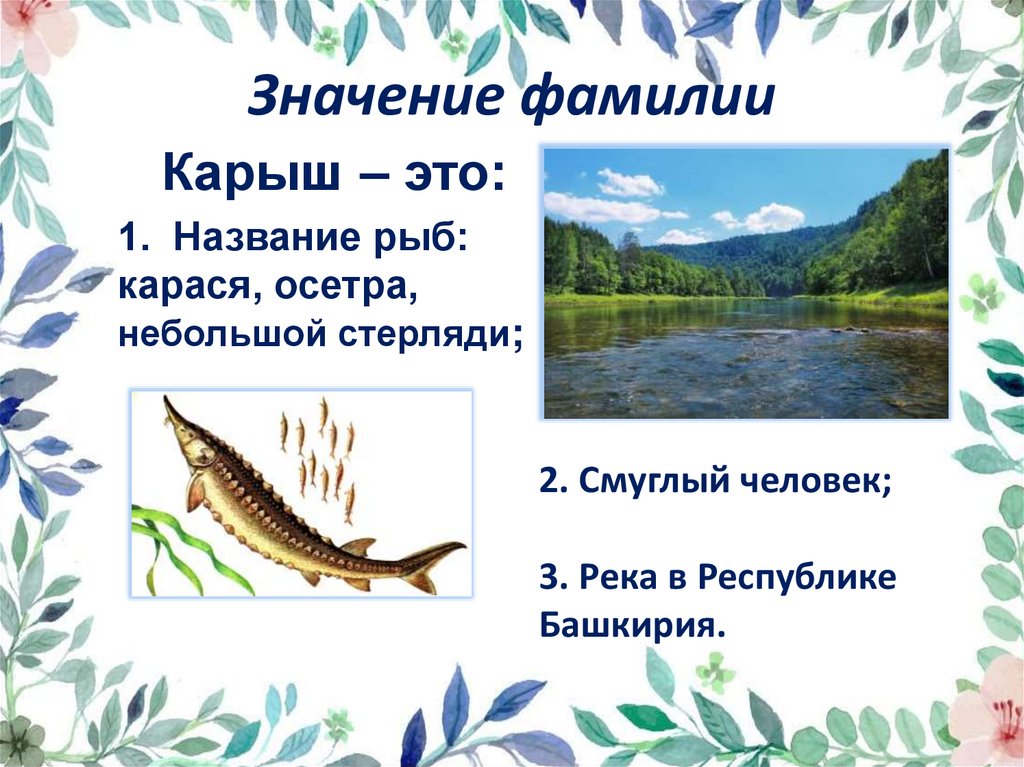 Значение фамилии

Карыш – это:

1. Название рыб: карася, осетра, небольшой стерляди;

2. Смуглый человек;

3. Река в Республике Башкирия.